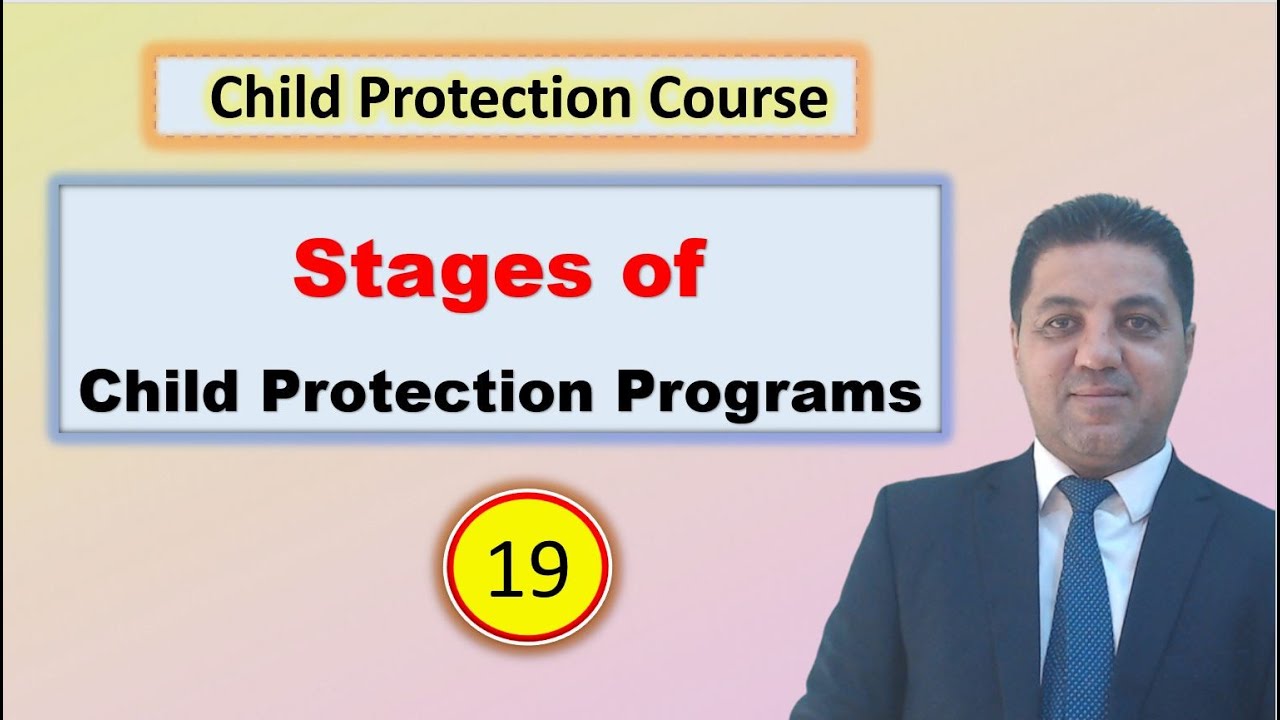 Child Protection Course

Stages of

Child Protection Programs

19